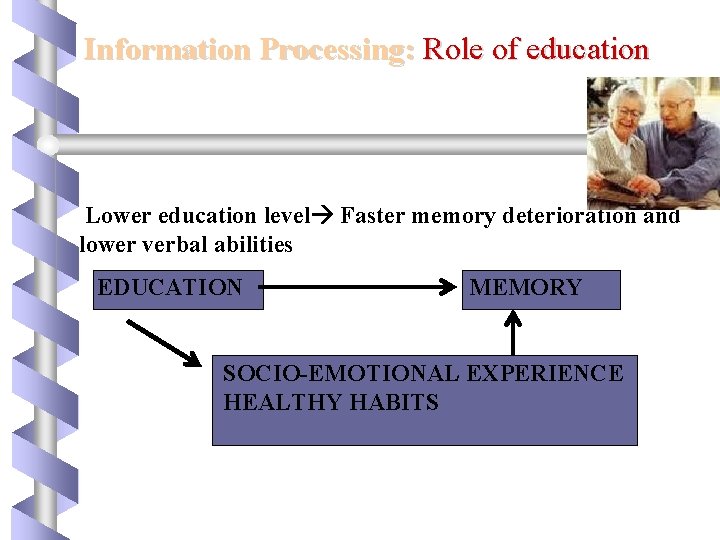 Information Processing: Role of education

Lower education level→ Faster memory deterioration and lower verbal abilities

EDUCATION

MEMORY

SOCIO-EMOTIONAL EXPERIENCE
HEALTHY HABITS